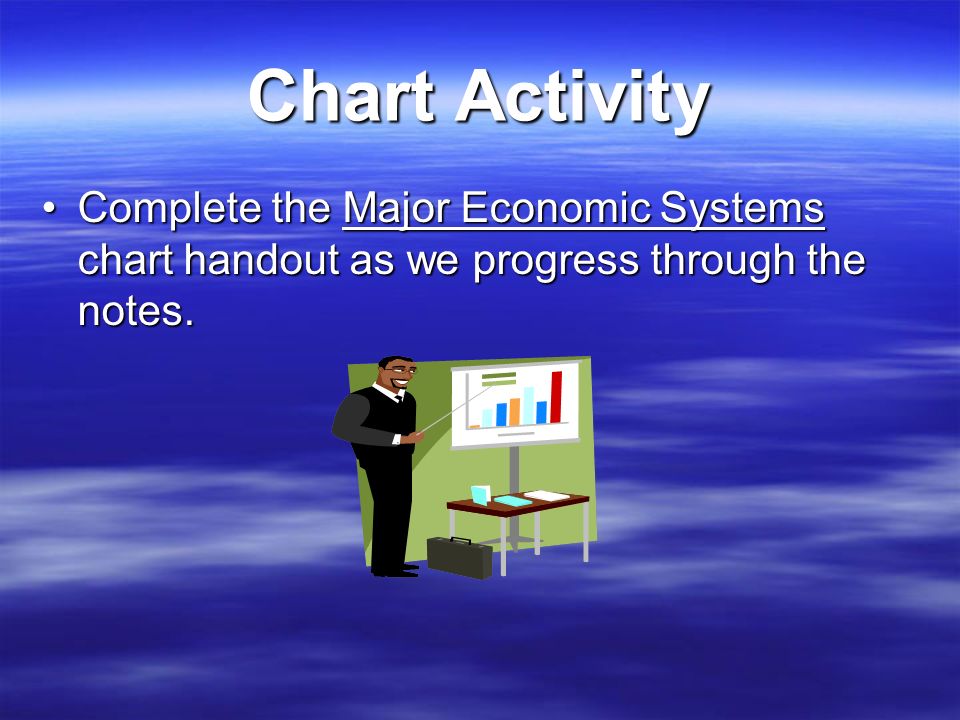 Chart Activity

• Complete the Major Economic Systems chart handout as we progress through the notes.